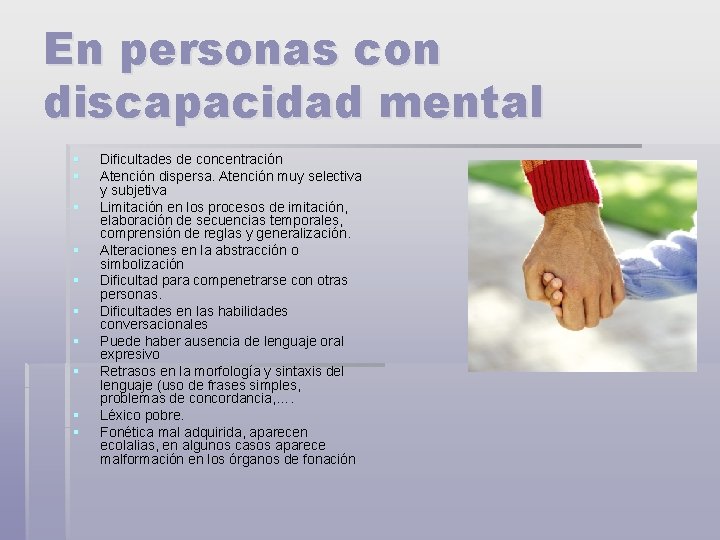 En personas con discapacidad mental

- Dificultades de concentración
- Atención dispersa. Atención muy selectiva y subjetiva
- Limitación en los procesos de imitación, elaboración de secuencias temporales, comprensión de reglas y generalización.
- Alteraciones en la abstracción o simbolización
- Dificultad para compenetrarse con otras personas.
- Dificultades en las habilidades conversacionales
- Puede haber ausencia de lenguaje oral expresivo
- Retrasos en la morfología y sintaxis del lenguaje (uso de frases simples, problemas de concordancia,….
- Léxico pobre.
- Fonética mal adquirida, aparecen ecolalias, en algunos casos aparece malformación en los órganos de fonación